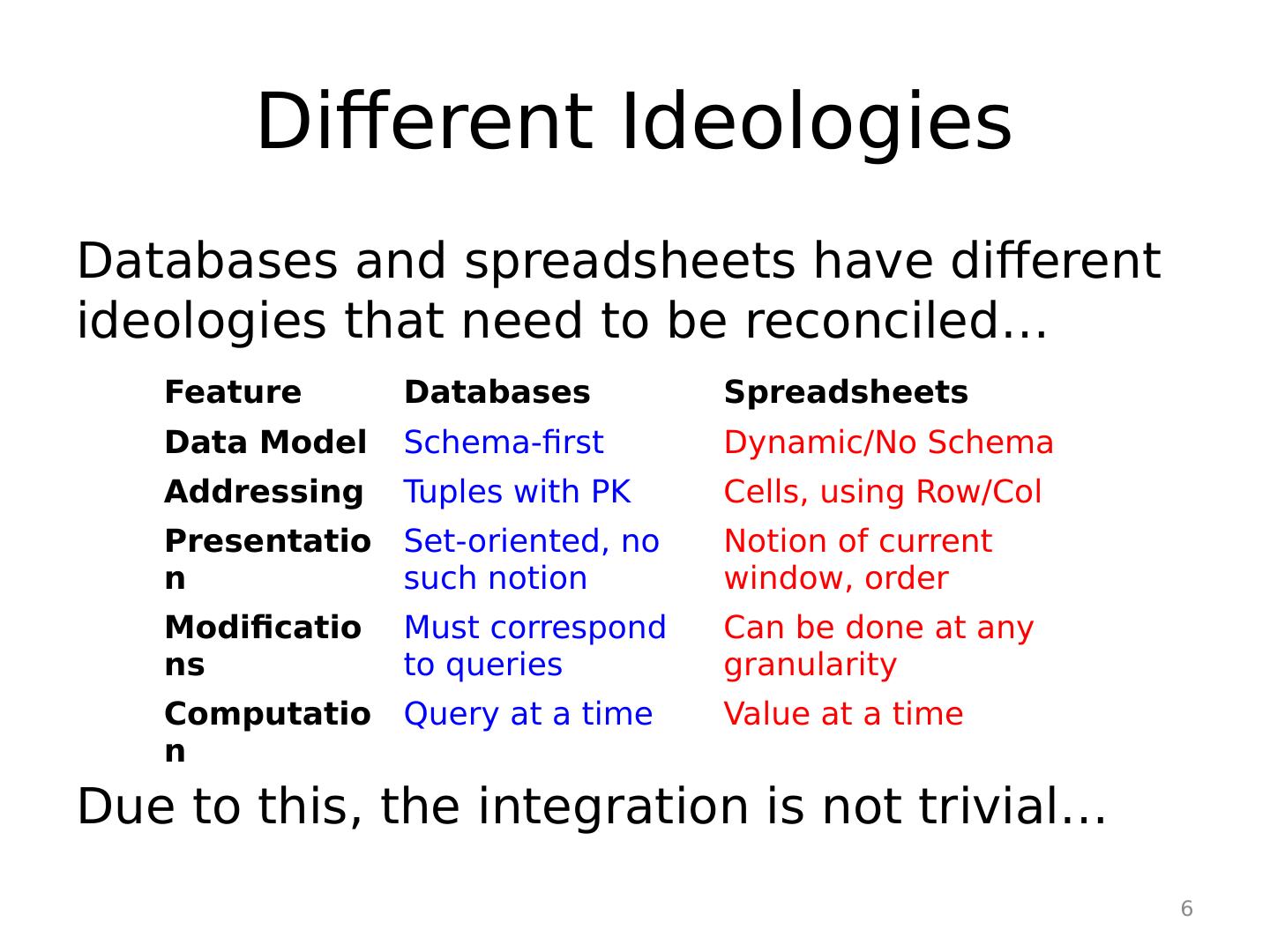 Different Ideologies

Databases and spreadsheets have different ideologies that need to be reconciled…

| Feature | Databases | Spreadsheets |
|---|---|---|
| Data Model | Schema-first | Dynamic/No Schema |
| Addressing | Tuples with PK | Cells, using Row/Col |
| Presentation | Set-oriented, no such notion | Notion of current window, order |
| Modifications | Must correspond to queries | Can be done at any granularity |
| Computation | Query at a time | Value at a time |

Due to this, the integration is not trivial…

6